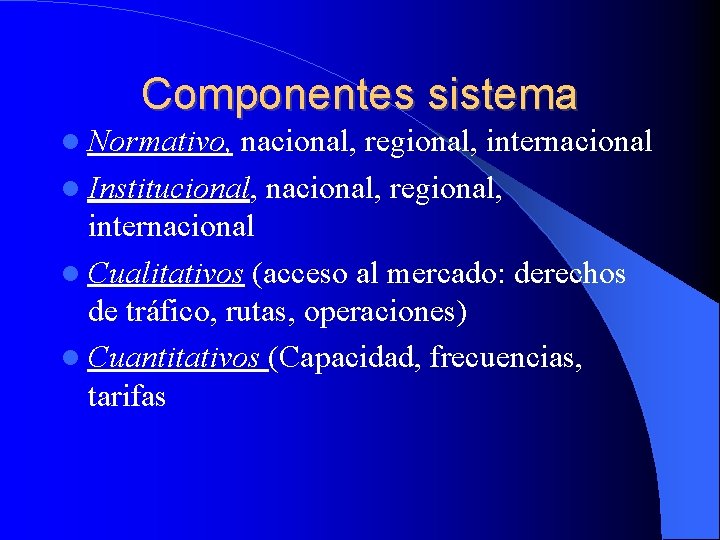 Componentes sistema

- Normativo, nacional, regional, internacional
- Institucional, nacional, regional, internacional
- Cualitativos (acceso al mercado: derechos de tráfico, rutas, operaciones)
- Cuantitativos (Capacidad, frecuencias, tarifas